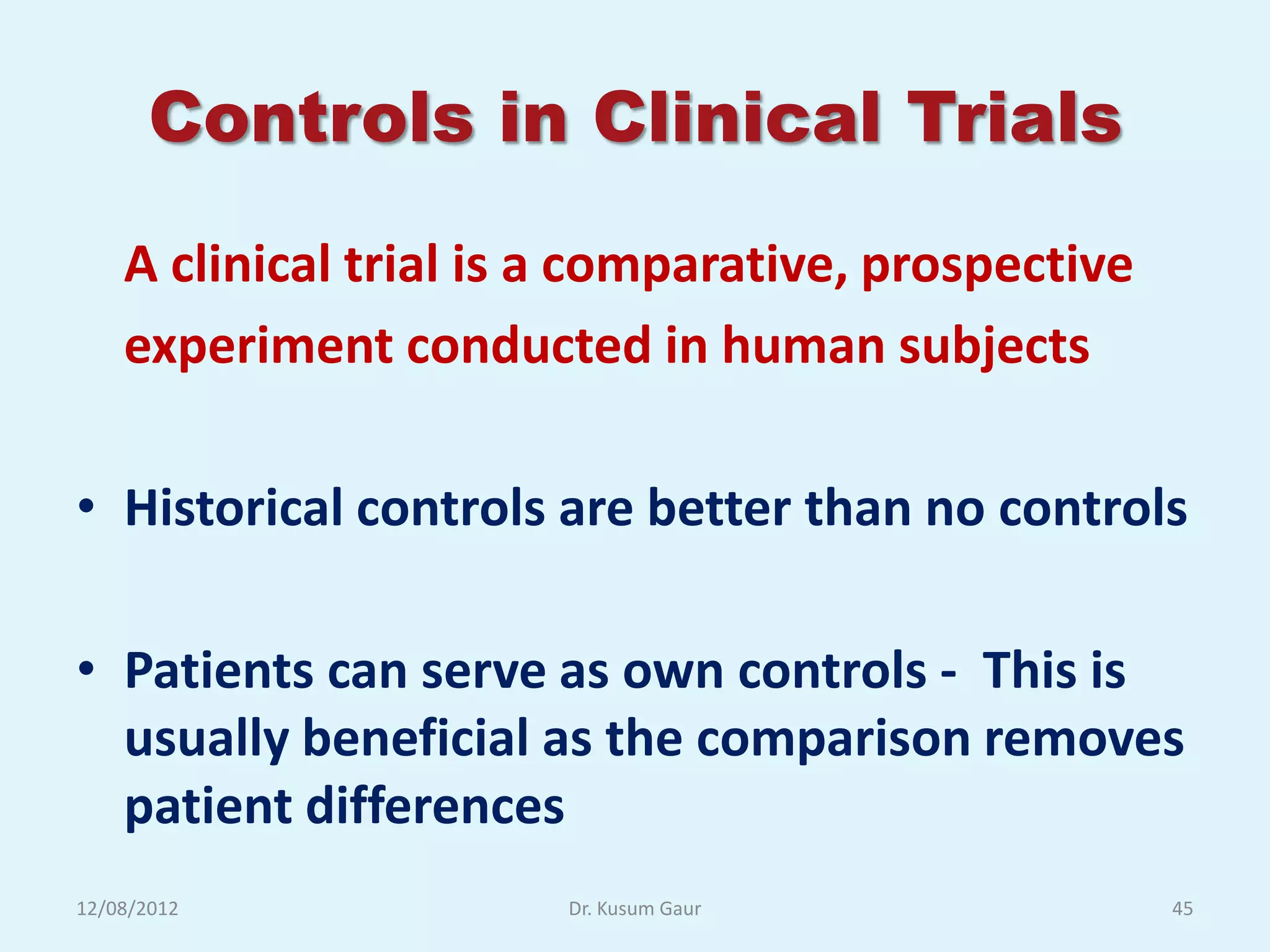 Controls in Clinical Trials

A clinical trial is a comparative, prospective experiment conducted in human subjects

• Historical controls are better than no controls

• Patients can serve as own controls - This is usually beneficial as the comparison removes patient differences

12/08/2012 Dr. Kusum Gaur 45